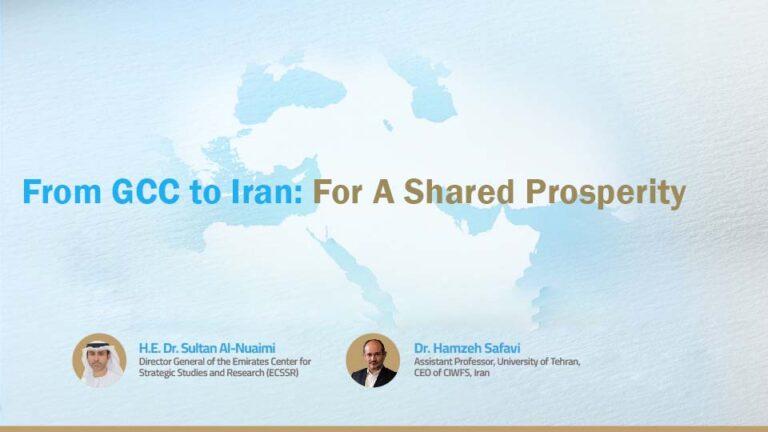 From GCC to Iran: For A Shared Prosperity

H.E. Dr. Sultan Al-Nuaimi
Director General of the Emirates Center for Strategic Studies and Research (ECSSR)

Dr. Hamzeh Safavi
Assistant Professor, University of Tehran, CEO of CIWFS, Iran